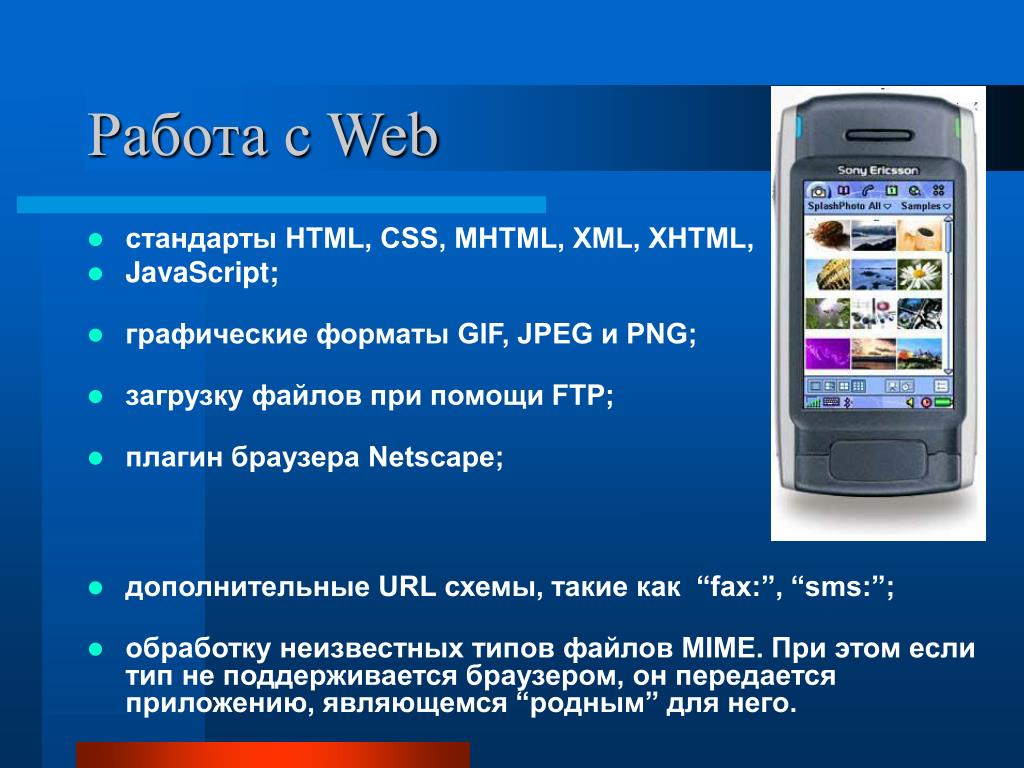 Работа с Web

- стандарты HTML, CSS, MHTML, XML, XHTML,
- JavaScript;
- графические форматы GIF, JPEG и PNG;
- загрузку файлов при помощи FTP;
- плагин браузера Netscape;
- дополнительные URL схемы, такие как “fax:”, “sms:”;
- обработку неизвестных типов файлов MIME. При этом если тип не поддерживается браузером, он передается приложению, являющемся “родным” для него.

Sony Ericsson
SplashPhoto All
Samples